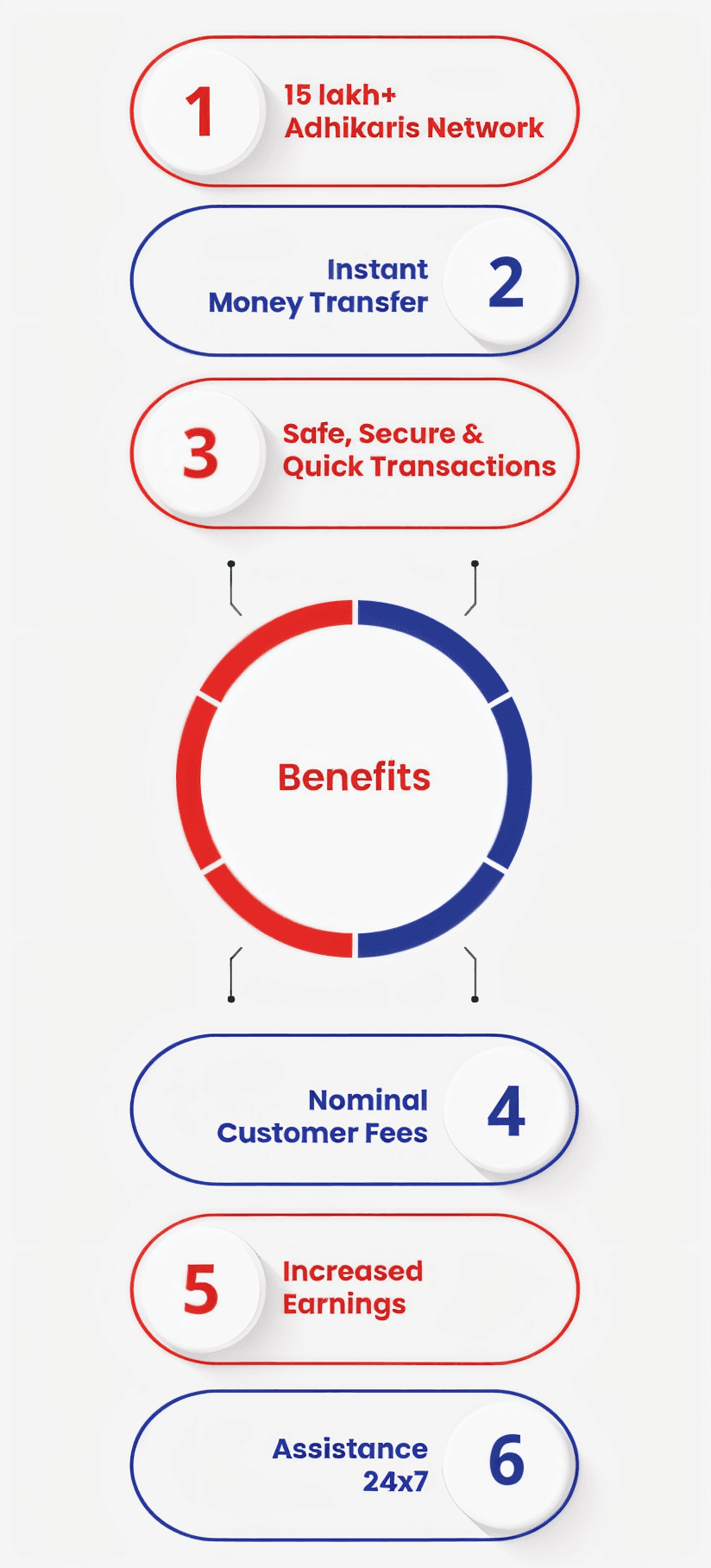 1
15 lakh+
Adhikaris Network

Instant
Money Transfer
2

3
Safe, Secure &
Quick Transactions

Benefits

Nominal
Customer Fees
4

5
Increased
Earnings

Assistance
24x7
6